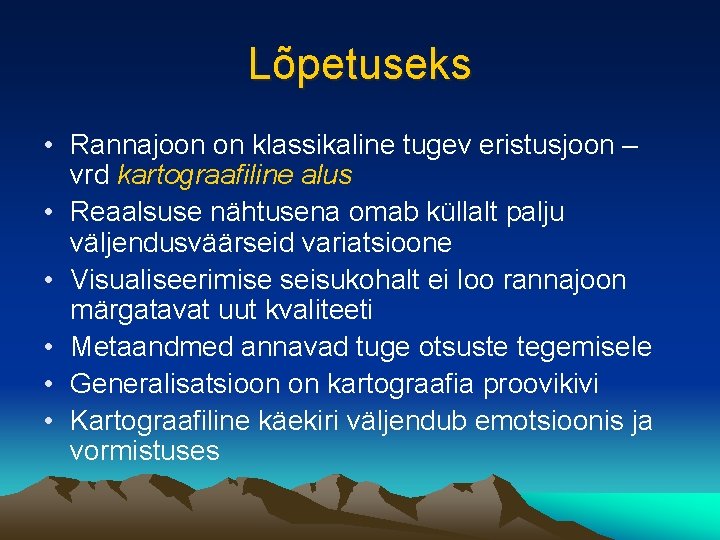 Lõpetuseks

• Rannajoon on klassikaline tugev eristusjoon – vrd kartograafiline alus
• Reaalsuse nähtusena omab küllalt palju väljendusväärseid variatsioone
• Visualiseerimise seisukohalt ei loo rannajoon märgatavat uut kvaliteeti
• Metaandmed annavad tuge otsuste tegemisele
• Generalisatsioon on kartograafia proovikivi
• Kartograafiline käekiri väljendub emotsioonis ja vormistuses